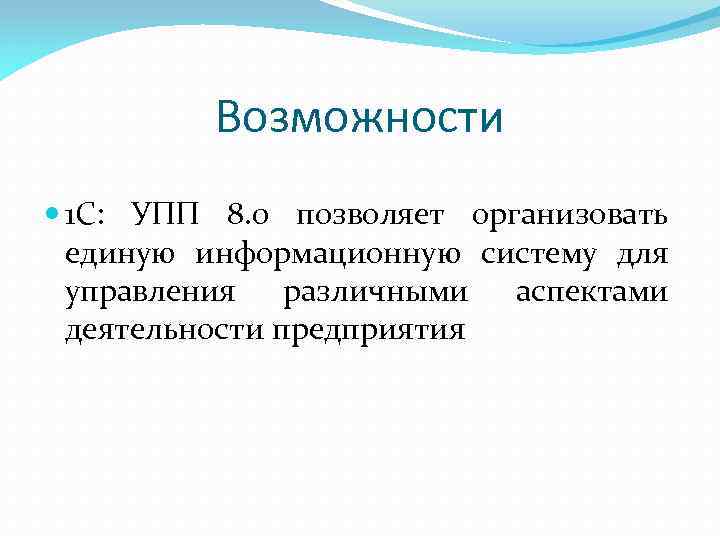 Возможности

1С: УПП 8.0 позволяет организовать единую информационную систему для управления различными аспектами деятельности предприятия